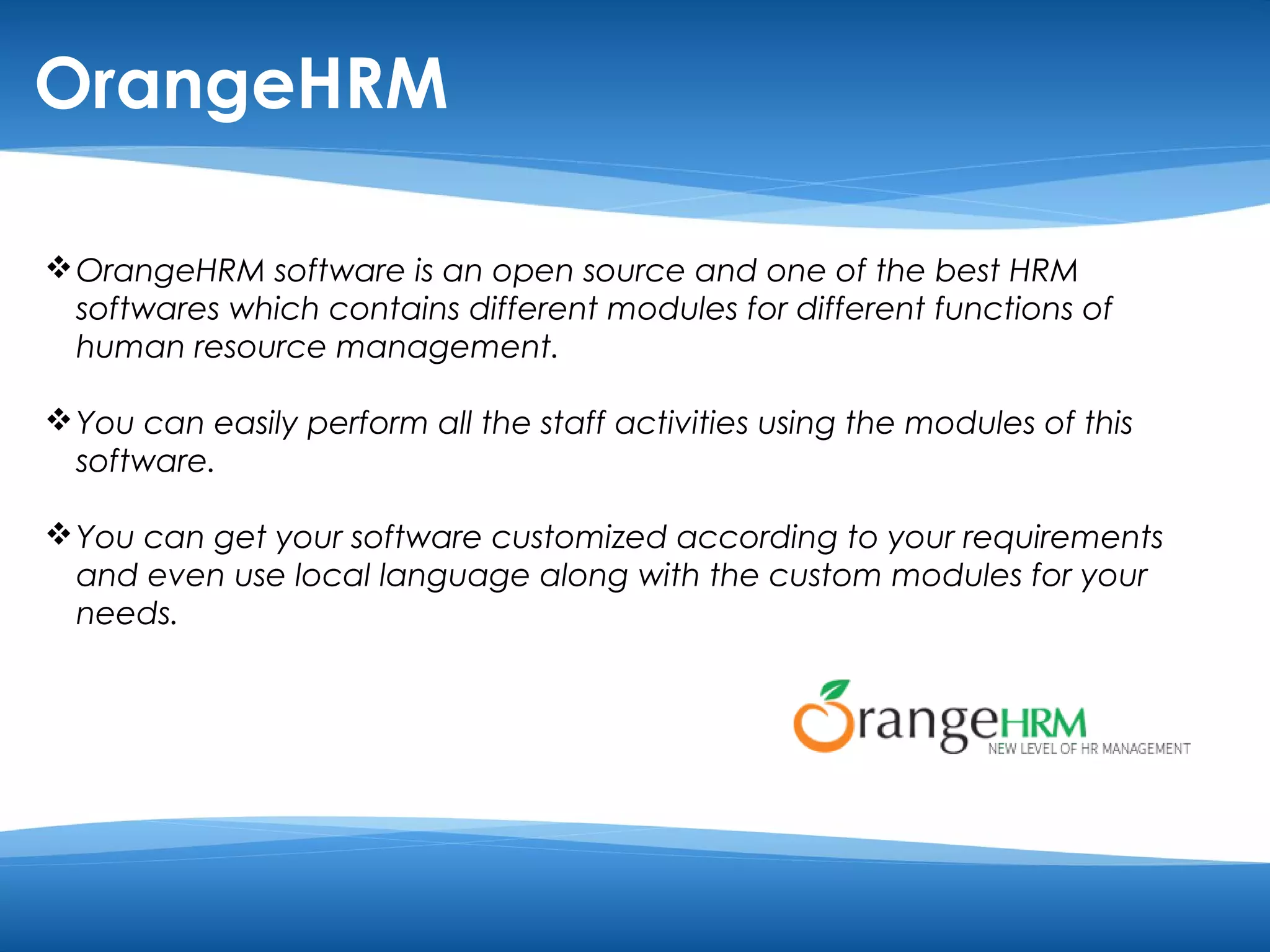 OrangeHRM

❖ OrangeHRM software is an open source and one of the best HRM softwares which contains different modules for different functions of human resource management.

❖ You can easily perform all the staff activities using the modules of this software.

❖ You can get your software customized according to your requirements and even use local language along with the custom modules for your needs.

OrangeHRM
NEW LEVEL OF HR MANAGEMENT